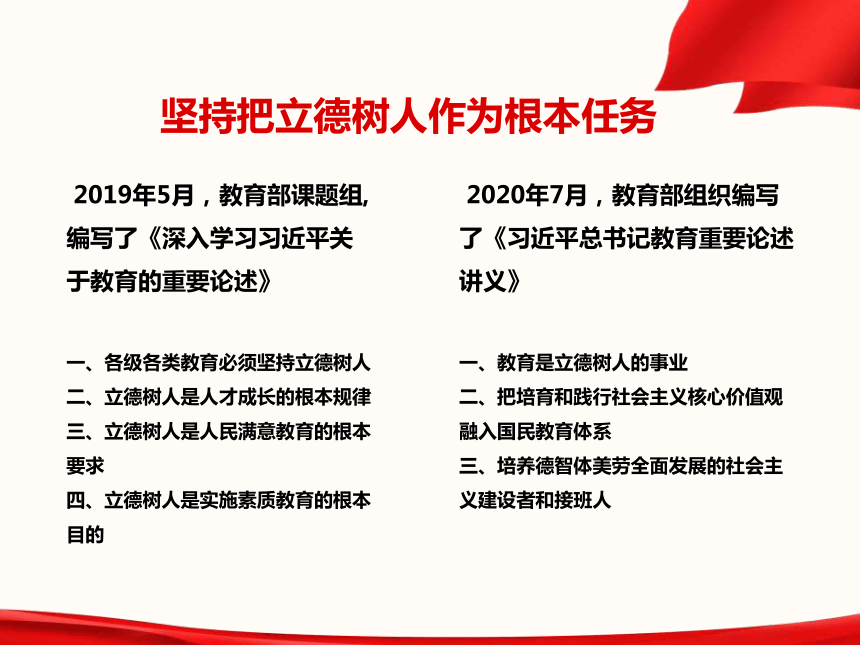 坚持把立德树人作为根本任务

2019年5月，教育部课题组,编写了《深入学习习近平关于教育的重要论述》

一、各级各类教育必须坚持立德树人
二、立德树人是人才成长的根本规律
三、立德树人是人民满意教育的根本要求
四、立德树人是实施素质教育的根本目的

2020年7月，教育部组织编写了《习近平总书记教育重要论述讲义》

一、教育是立德树人的事业
二、把培育和践行社会主义核心价值观融入国民教育体系
三、培养德智体美劳全面发展的社会主义建设者和接班人